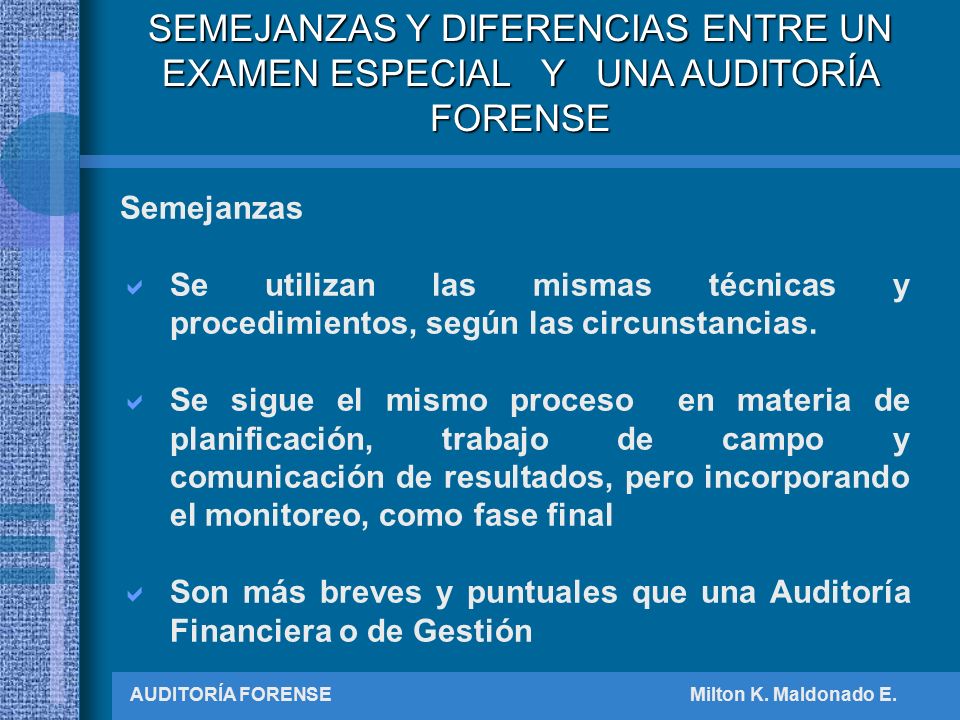 SEMEJANZAS Y DIFERENCIAS ENTRE UN EXAMEN ESPECIAL Y UNA AUDITORÍA FORENSE

Semejanzas

Se utilizan las mismas técnicas y procedimientos, según las circunstancias.

Se sigue el mismo proceso en materia de planificación, trabajo de campo y comunicación de resultados, pero incorporando el monitoreo, como fase final

Son más breves y puntuales que una Auditoría Financiera o de Gestión

AUDITORÍA FORENSE

Milton K. Maldonado E.